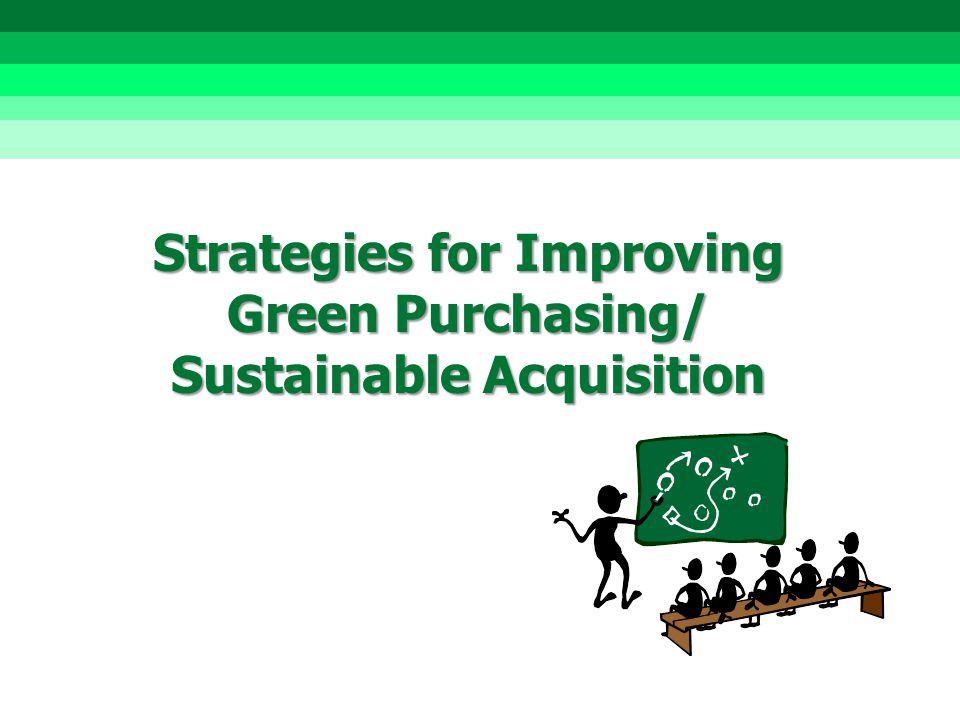 Strategies for Improving Green Purchasing/ Sustainable Acquisition